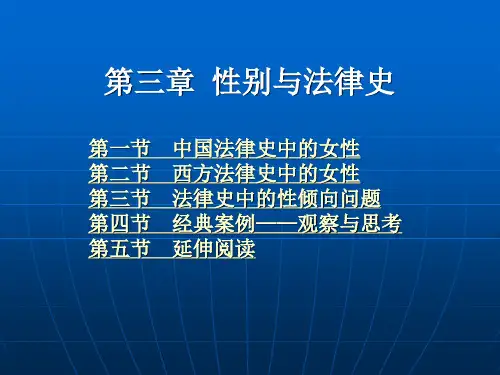 第三章 性别与法律史

第一节 中国法律史中的女性
第二节 西方法律史中的女性
第三节 法律史中的性倾向问题
第四节 经典案例——观察与思考
第五节 延伸阅读